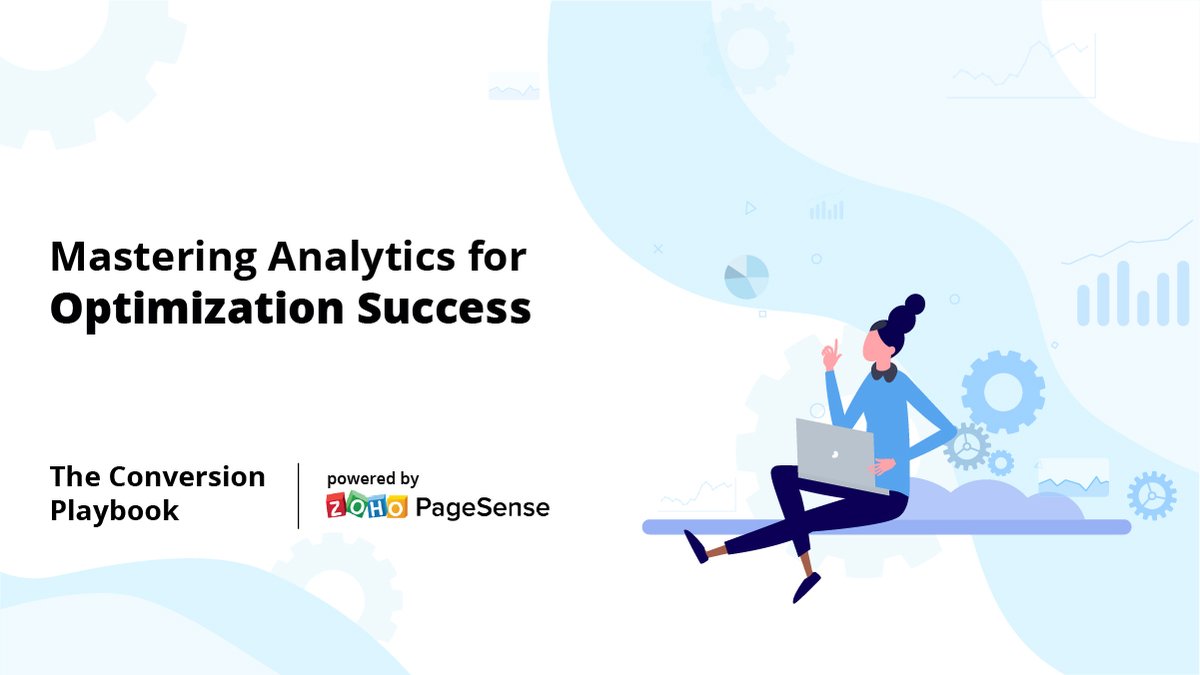 Mastering Analytics for
Optimization Success

The Conversion Playbook

powered by
ZOHO PageSense